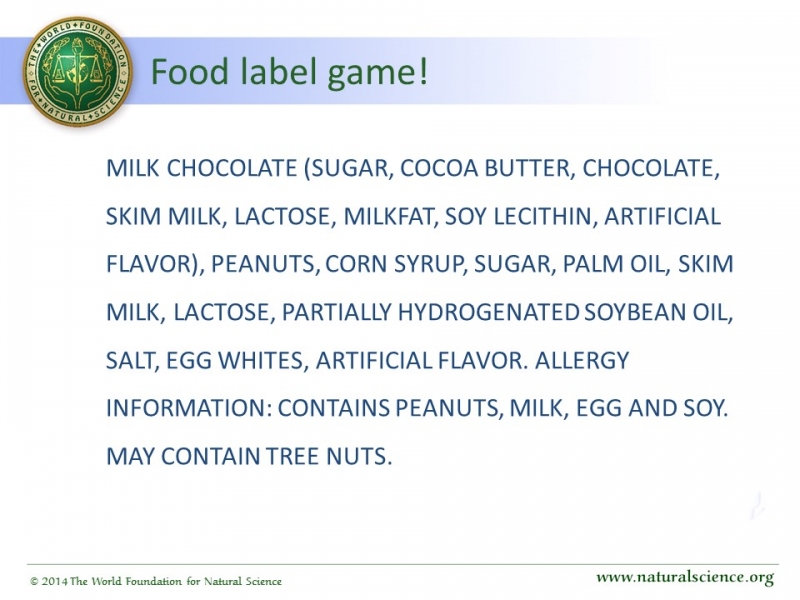 THE WORLD FOUNDATION FOR NATURAL SCIENCE

Food label game!

MILK CHOCOLATE (SUGAR, COCOA BUTTER, CHOCOLATE, SKIM MILK, LACTOSE, MILKFAT, SOY LECITHIN, ARTIFICIAL FLAVOR), PEANUTS, CORN SYRUP, SUGAR, PALM OIL, SKIM MILK, LACTOSE, PARTIALLY HYDROGENATED SOYBEAN OIL, SALT, EGG WHITES, ARTIFICIAL FLAVOR. ALLERGY INFORMATION: CONTAINS PEANUTS, MILK, EGG AND SOY. MAY CONTAIN TREE NUTS.

© 2014 The World Foundation for Natural Science

www.naturalscience.org